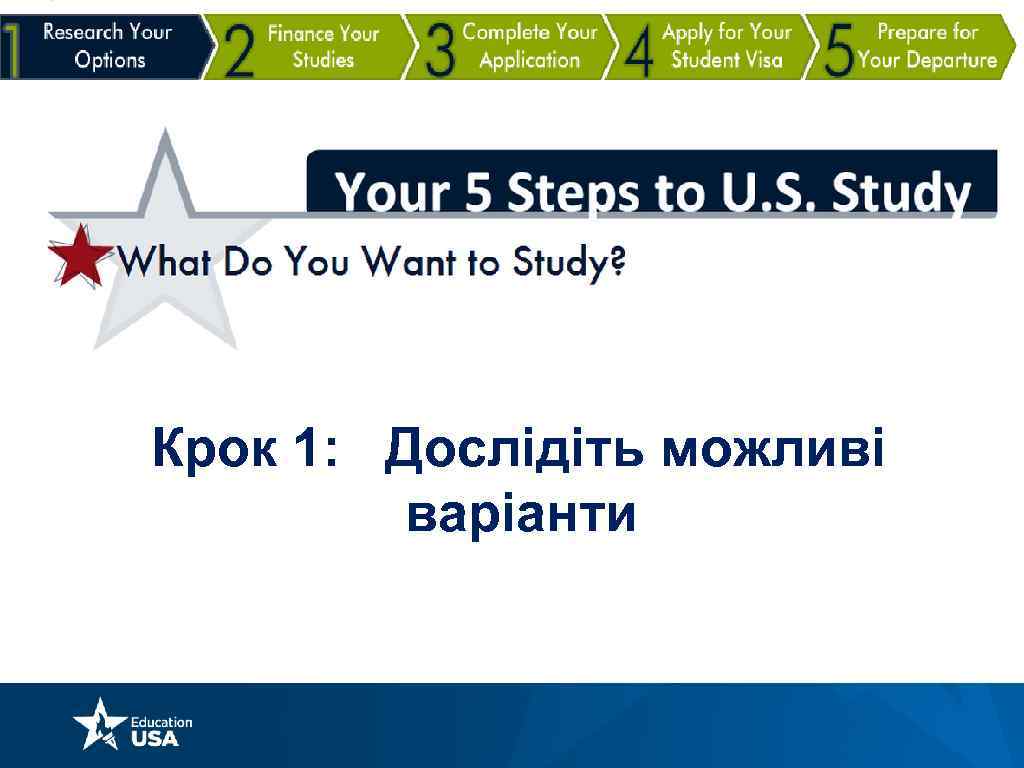 1 Research Your Options
2 Finance Your Studies
3 Complete Your Application
4 Apply for Your Student Visa
5 Prepare for Your Departure

Your 5 Steps to U.S. Study

What Do You Want to Study?

Крок 1: Дослідіть можливі варіанти

Education USA